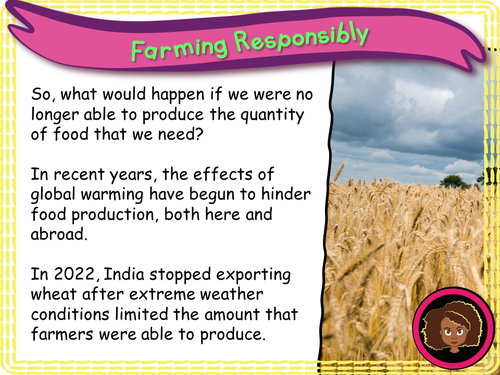 Farming Responsibly

So, what would happen if we were no longer able to produce the quantity of food that we need?

In recent years, the effects of global warming have begun to hinder food production, both here and abroad.

In 2022, India stopped exporting wheat after extreme weather conditions limited the amount that farmers were able to produce.